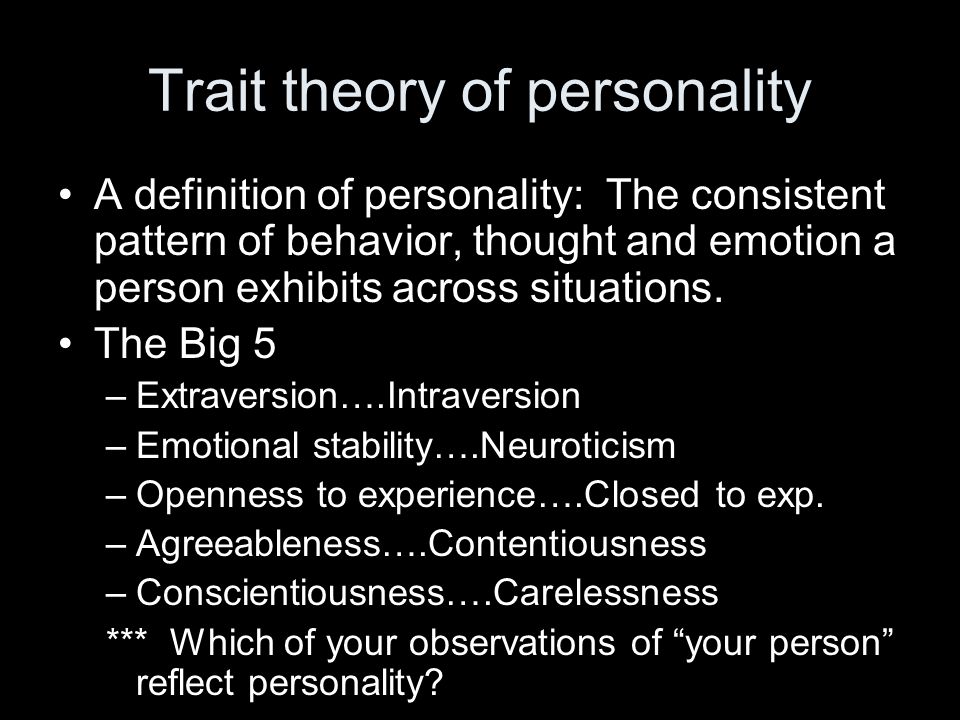 Trait theory of personality

• A definition of personality: The consistent pattern of behavior, thought and emotion a person exhibits across situations.
• The Big 5
– Extraversion….Intraversion
– Emotional stability….Neuroticism
– Openness to experience….Closed to exp.
– Agreeableness….Contentiousness
– Conscientiousness….Carelessness
*** Which of your observations of “your person” reflect personality?